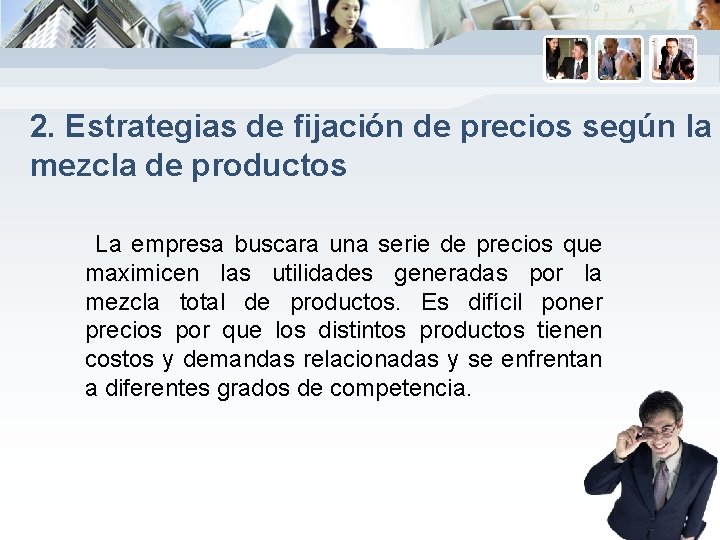 2. Estrategias de fijación de precios según la mezcla de productos

La empresa buscara una serie de precios que maximicen las utilidades generadas por la mezcla total de productos. Es difícil poner precios por que los distintos productos tienen costos y demandas relacionadas y se enfrentan a diferentes grados de competencia.